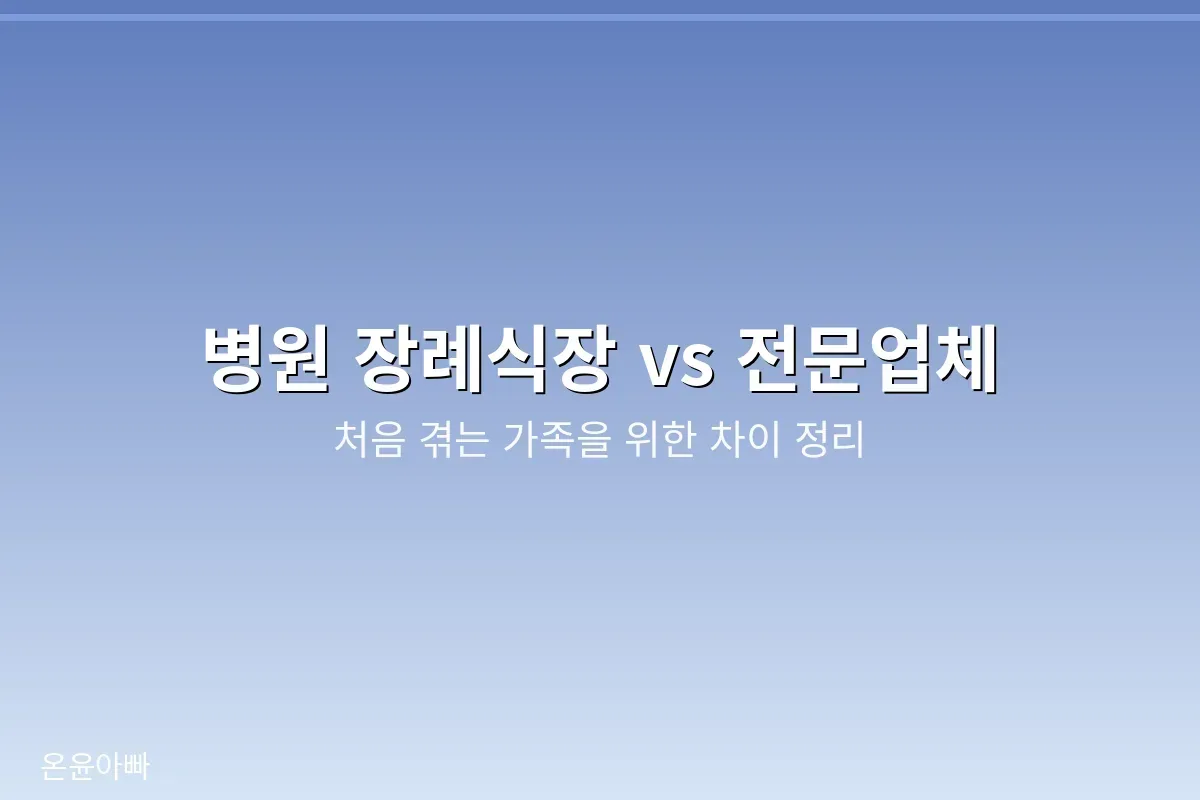 병원 장례식장 vs 전문업체

처음 겪는 가족을 위한 차이 정리

온윤아빠